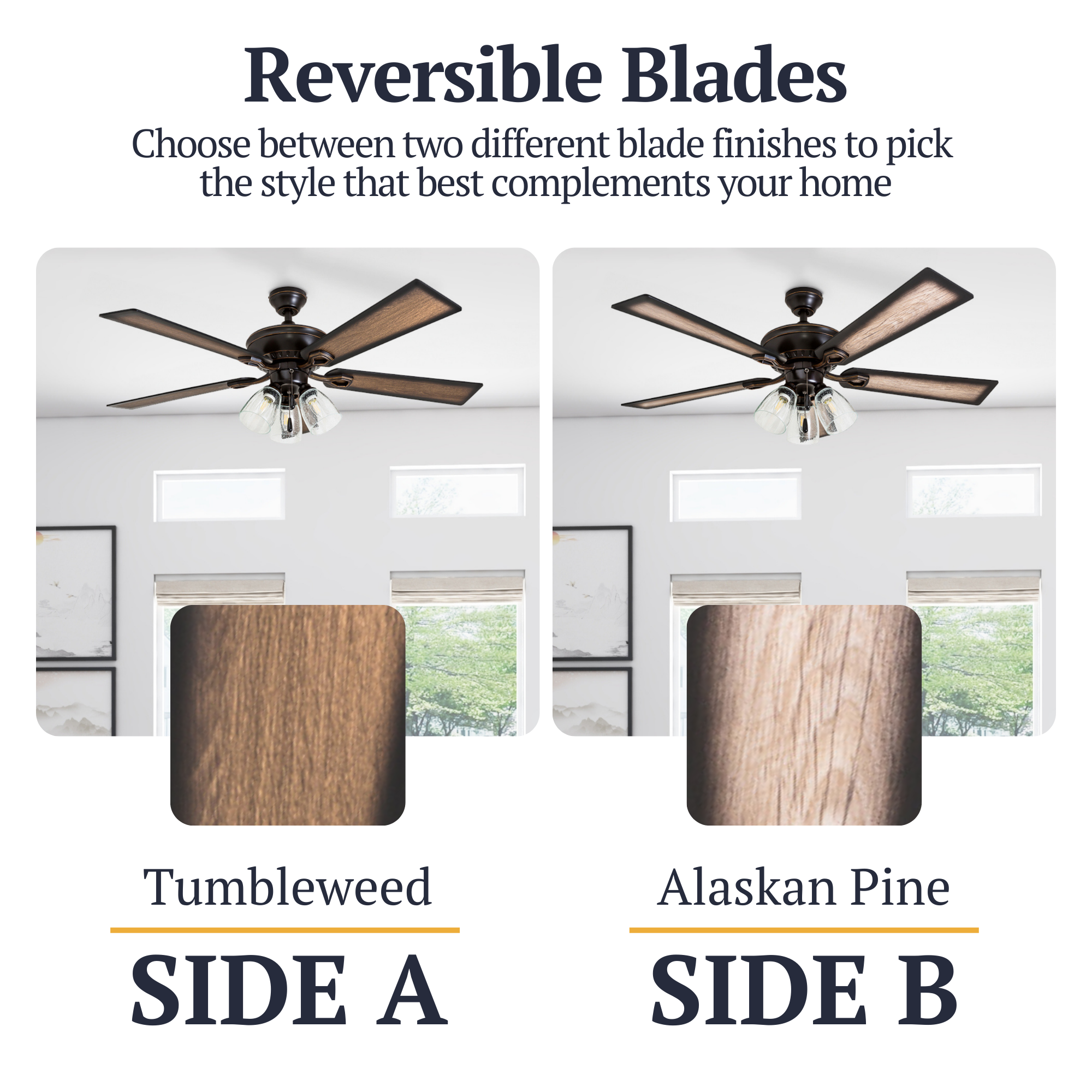 Reversible Blades

Choose between two different blade finishes to pick the style that best complements your home

Tumbleweed

SIDE A

Alaskan Pine

SIDE B